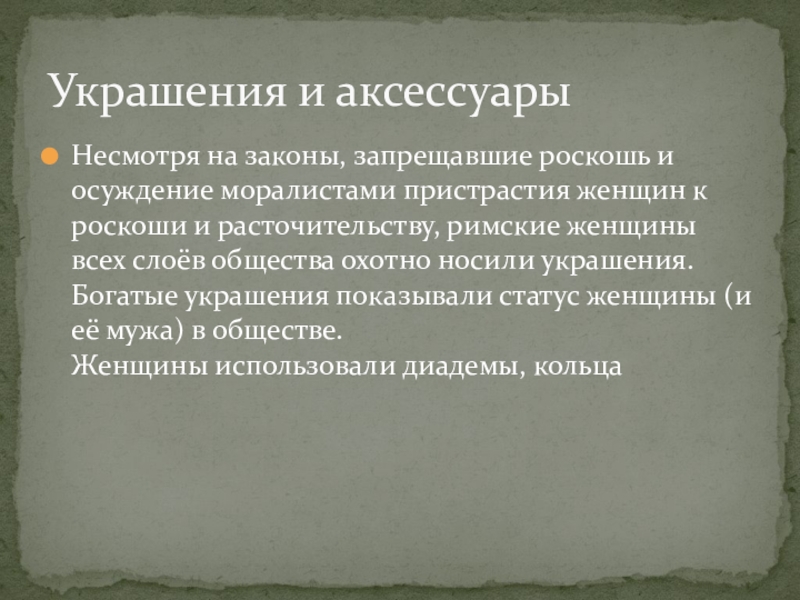 Украшения и аксессуары

Несмотря на законы, запрещавшие роскошь и осуждение моралистами пристрастия женщин к роскоши и расточительству, римские женщины всех слоёв общества охотно носили украшения. Богатые украшения показывали статус женщины (и её мужа) в обществе.
Женщины использовали диадемы, кольца